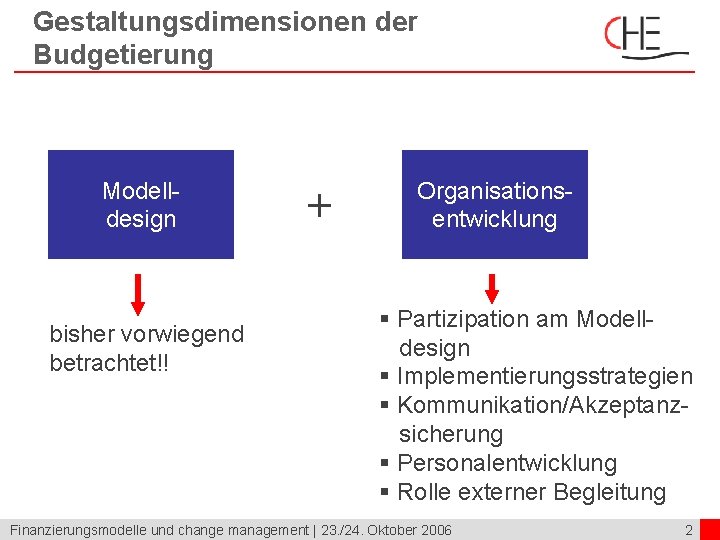 Gestaltungsdimensionen der Budgetierung

CHE

Modelldesign

+

Organisationsentwicklung

bisher vorwiegend betrachtet!!

▪ Partizipation am Modelldesign
▪ Implementierungsstrategien
▪ Kommunikation/Akzeptanzsicherung
▪ Personalentwicklung
▪ Rolle externer Begleitung

Finanzierungsmodelle und change management | 23./24. Oktober 2006

2